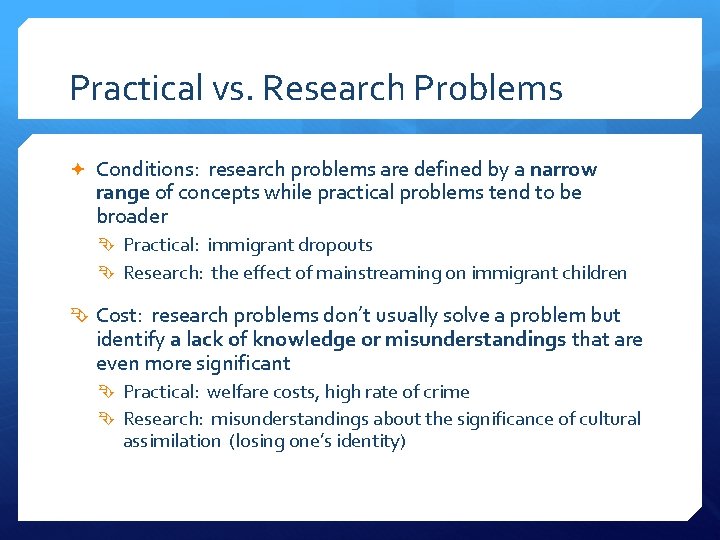 Practical vs. Research Problems

Conditions: research problems are defined by a narrow range of concepts while practical problems tend to be broader

Practical: immigrant dropouts

Research: the effect of mainstreaming on immigrant children

Cost: research problems don't usually solve a problem but identify a lack of knowledge or misunderstandings that are even more significant

Practical: welfare costs, high rate of crime

Research: misunderstandings about the significance of cultural assimilation (losing one's identity)